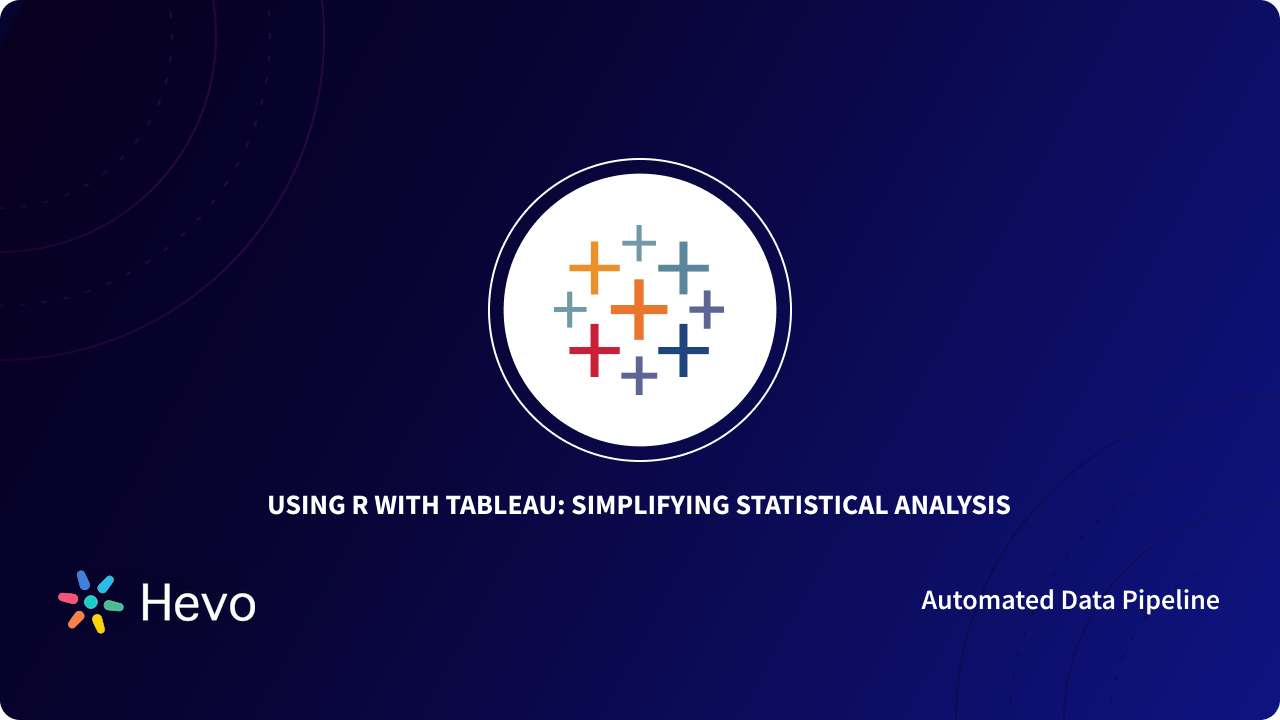 USING R WITH TABLEAU: SIMPLIFYING STATISTICAL ANALYSIS

Hevo

Automated Data Pipeline